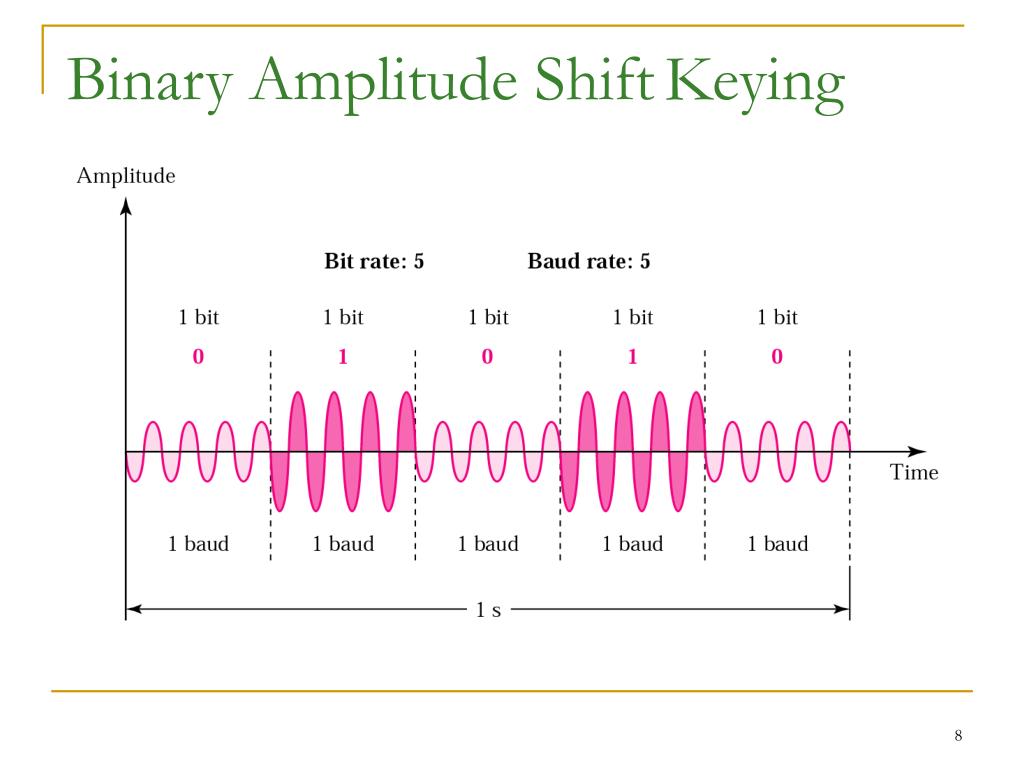 Binary Amplitude Shift Keying

Amplitude

Bit rate: 5

Baud rate: 5

1 bit 1 bit 1 bit 1 bit 1 bit

0 1 0 1 0

Time

1 baud 1 baud 1 baud 1 baud 1 baud

1 s

8